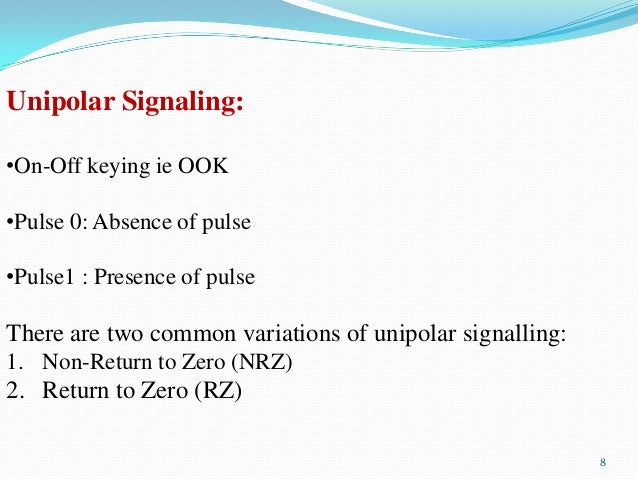 Unipolar Signaling:

•On-Off keying ie OOK

•Pulse 0: Absence of pulse

•Pulse1 : Presence of pulse

There are two common variations of unipolar signalling:
1. Non-Return to Zero (NRZ)
2. Return to Zero (RZ)

8